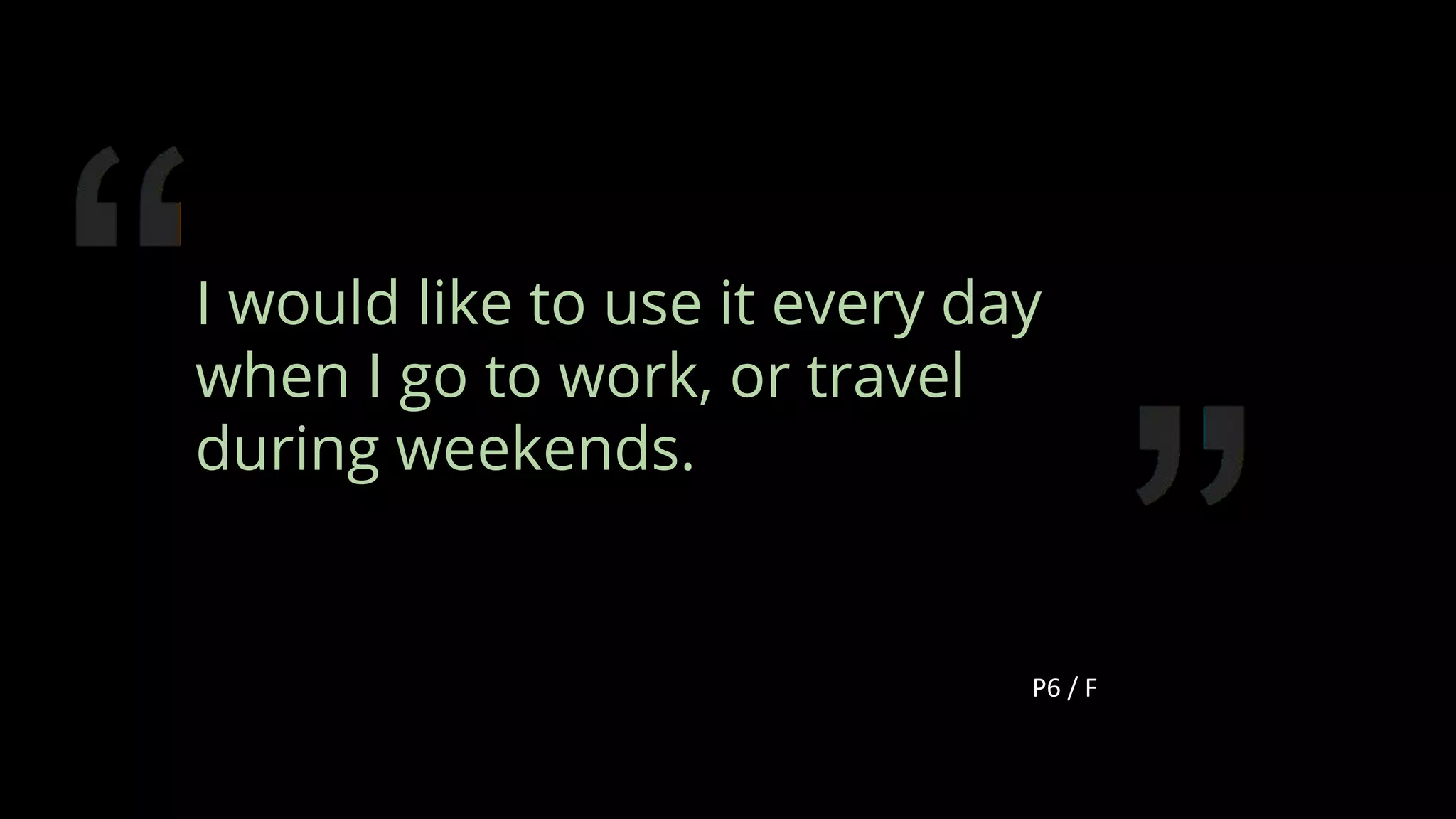 “

I would like to use it every day when I go to work, or travel during weekends.

”

P6 / F